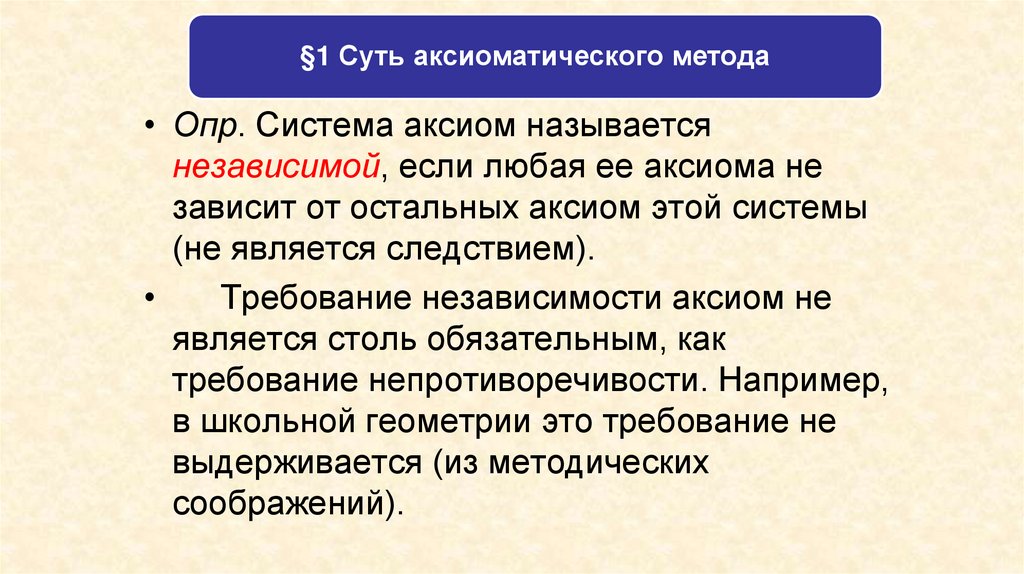 §1 Суть аксиоматического метода

• Опр. Система аксиом называется независимой, если любая ее аксиома не зависит от остальных аксиом этой системы (не является следствием).

• Требование независимости аксиом не является столь обязательным, как требование непротиворечивости. Например, в школьной геометрии это требование не выдерживается (из методических соображений).